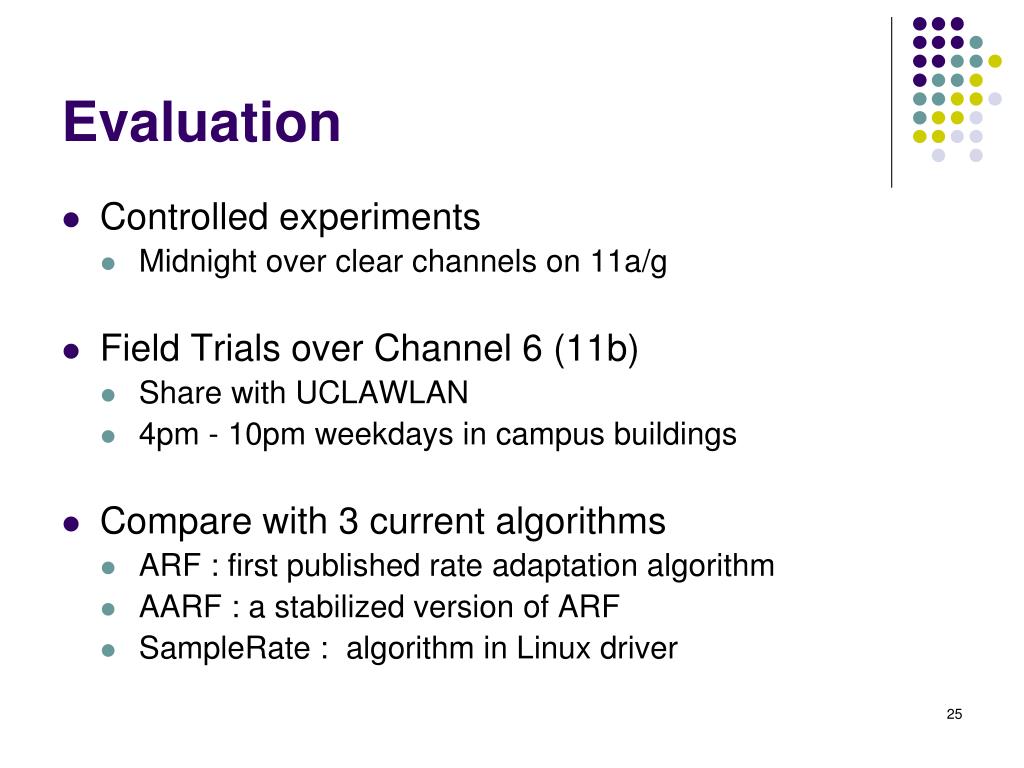 Evaluation

- Controlled experiments
  - Midnight over clear channels on 11a/g

- Field Trials over Channel 6 (11b)
  - Share with UCLAWLAN
  - 4pm - 10pm weekdays in campus buildings

- Compare with 3 current algorithms
  - ARF : first published rate adaptation algorithm
  - AARF : a stabilized version of ARF
  - SampleRate :  algorithm in Linux driver

25